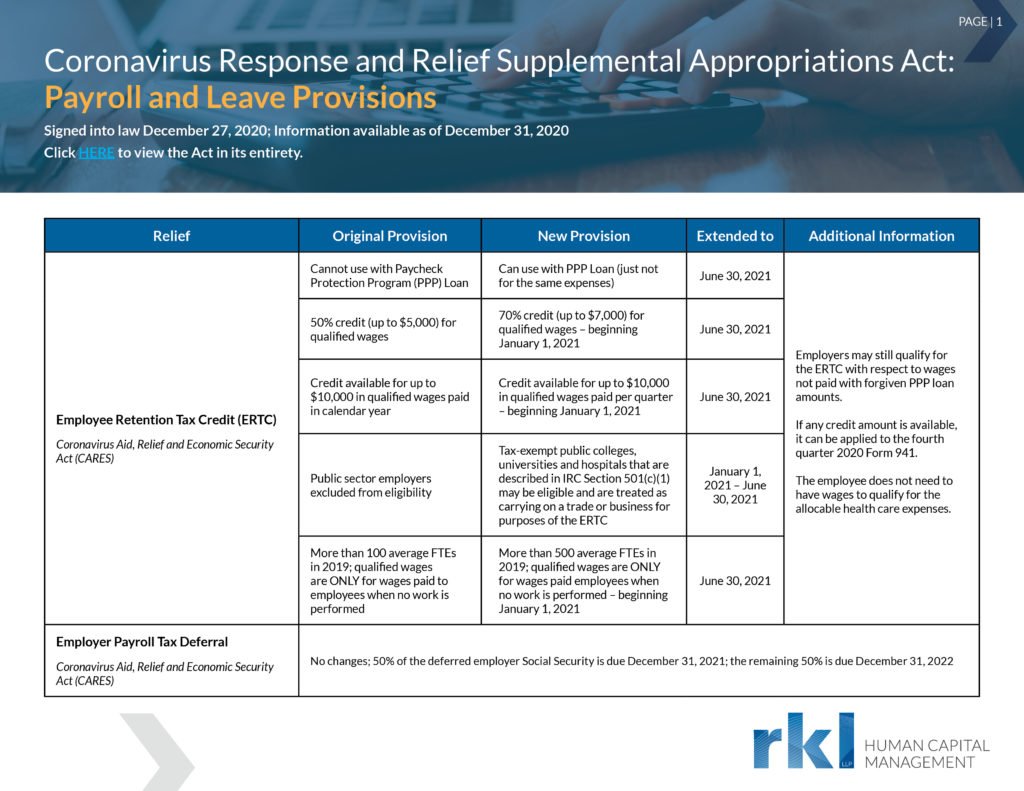 PAGE | 1

Coronavirus Response and Relief Supplemental Appropriations Act:
Payroll and Leave Provisions

Signed into law December 27, 2020; Information available as of December 31, 2020
Click HERE to view the Act in its entirety.

| Relief | Original Provision | New Provision | Extended to | Additional Information |
|---|---|---|---|---|
| Employee Retention Tax Credit (ERTC) Coronavirus Aid, Relief and Economic Security Act (CARES) | Cannot use with Paycheck Protection Program (PPP) Loan | Can use with PPP Loan (just not for the same expenses) | June 30, 2021 | Employers may still qualify for the ERTC with respect to wages not paid with forgiven PPP loan amounts. If any credit amount is available, it can be applied to the fourth quarter 2020 Form 941. The employee does not need to have wages to qualify for the allocable health care expenses. |
| | 50% credit (up to $5,000) for qualified wages | 70% credit (up to $7,000) for qualified wages – beginning January 1, 2021 | June 30, 2021 | |
| | Credit available for up to $10,000 in qualified wages paid in calendar year | Credit available for up to $10,000 in qualified wages paid per quarter – beginning January 1, 2021 | June 30, 2021 | |
| | Public sector employers excluded from eligibility | Tax-exempt public colleges, universities and hospitals that are described in IRC Section 501(c)(1) may be eligible and are treated as carrying on a trade or business for purposes of the ERTC | January 1, 2021 – June 30, 2021 | |
| | More than 100 average FTEs in 2019; qualified wages are ONLY for wages paid to employees when no work is performed | More than 500 average FTEs in 2019; qualified wages are ONLY for wages paid employees when no work is performed – beginning January 1, 2021 | June 30, 2021 | |
| Employer Payroll Tax Deferral Coronavirus Aid, Relief and Economic Security Act (CARES) | No changes; 50% of the deferred employer Social Security is due December 31, 2021; the remaining 50% is due December 31, 2022 | | | |

rkl LLP HUMAN CAPITAL MANAGEMENT